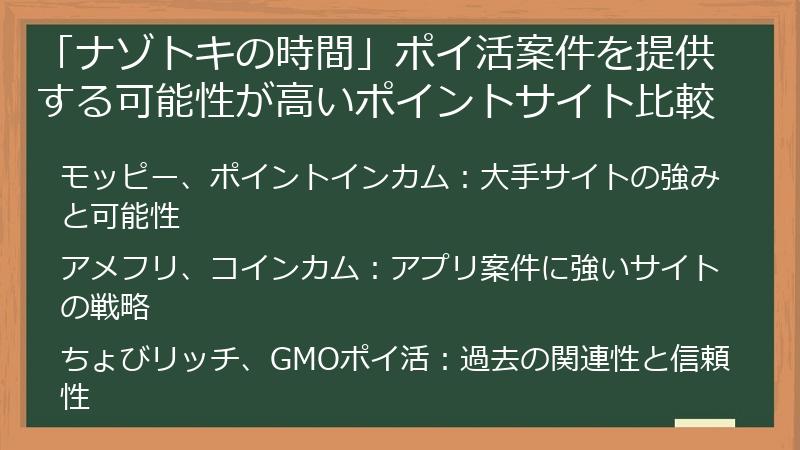 「ナゾトキの時間」ポイ活案件を提供する可能性が高いポイントサイト比較

モッピー、ポイントインカム：大手サイトの強みと可能性

アメフリ、コインカム：アプリ案件に強いサイトの戦略

ちょびリッチ、GMOポイ活：過去の関連性と信頼性